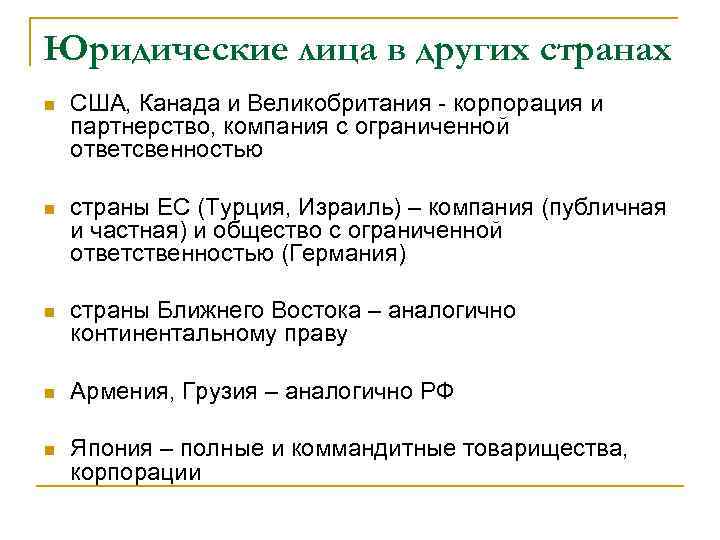 Юридические лица в других странах

США, Канада и Великобритания - корпорация и партнерство, компания с ограниченной ответсвенностью

страны ЕС (Турция, Израиль) – компания (публичная и частная) и общество с ограниченной ответственностью (Германия)

страны Ближнего Востока – аналогично континентальному праву

Армения, Грузия – аналогично РФ

Япония – полные и коммандитные товарищества, корпорации